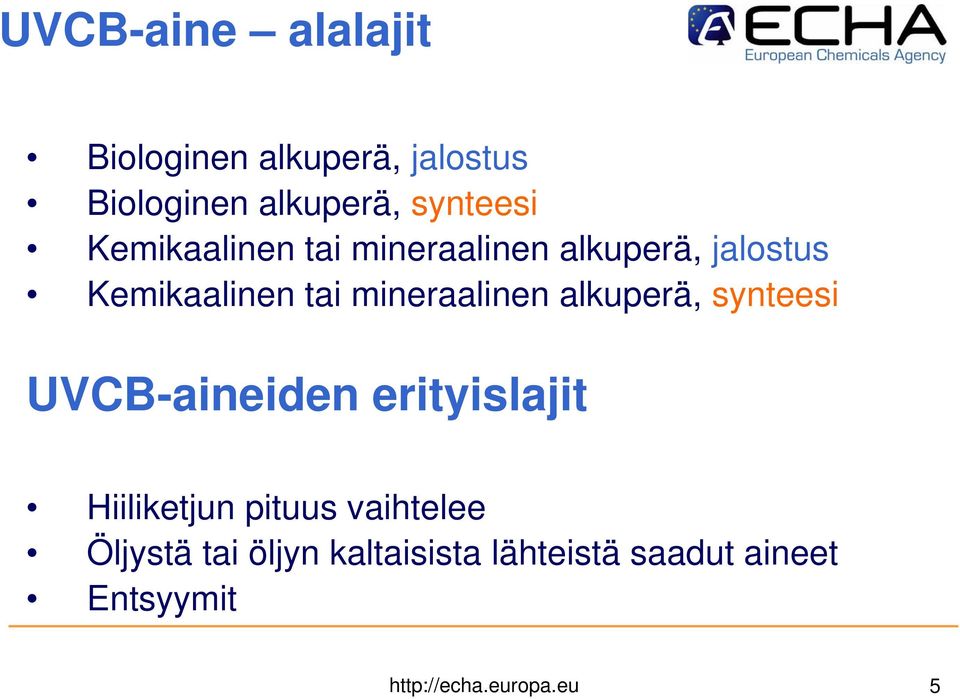 UVCB-aine – alalajit

ECHA
European Chemicals Agency

• Biologinen alkuperä, jalostus
• Biologinen alkuperä, synteesi
• Kemikaalinen tai mineraalinen alkuperä, jalostus
• Kemikaalinen tai mineraalinen alkuperä, synteesi

UVCB-aineiden erityislajit

• Hiiliketjun pituus vaihtelee
• Öljystä tai öljyn kaltaisista lähteistä saadut aineet
• Entsyymit

http://echa.europa.eu

5